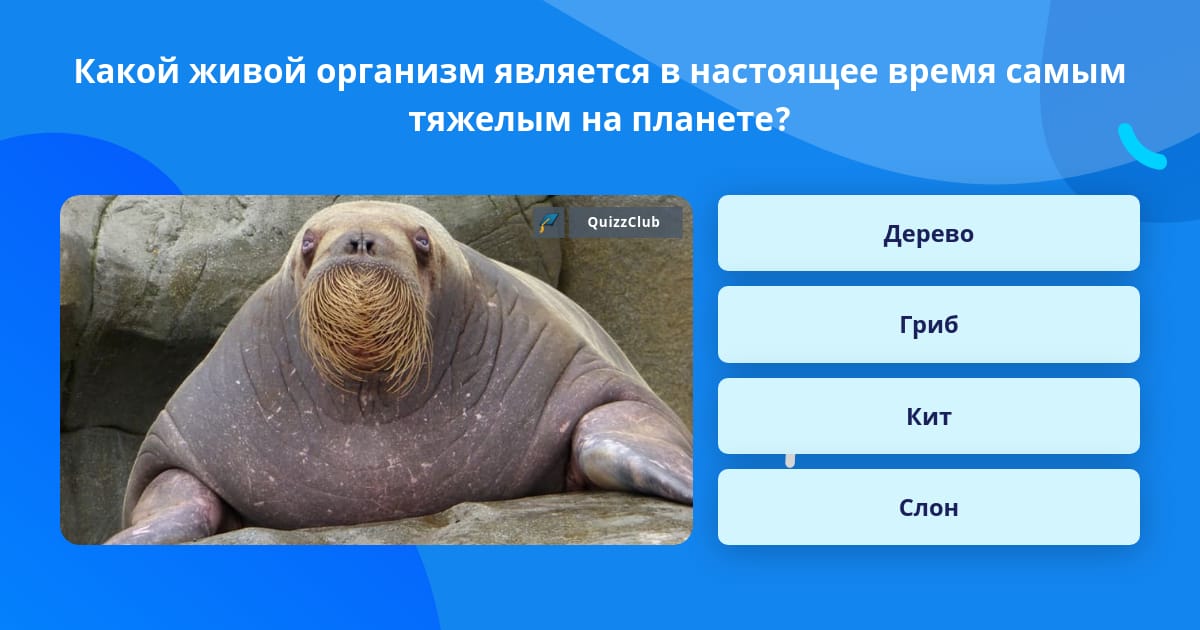 Какой живой организм является в настоящее время самым тяжелым на планете?

QuizzClub

Дерево

Гриб

Кит

Слон